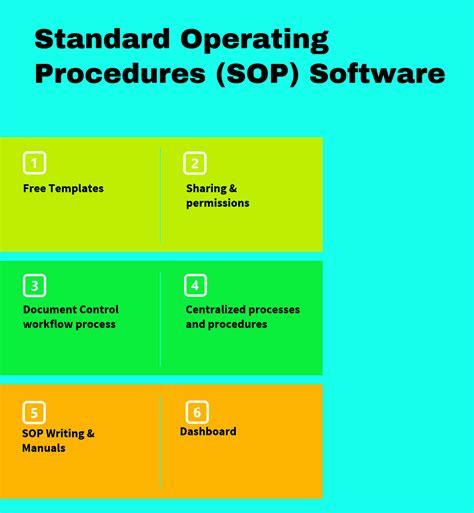 Standard Operating Procedures (SOP) Software

1
Free Templates

2
Sharing & permissions

3
Document Control workflow process

4
Centralized processes and procedures

5
SOP Writing & Manuals

6
Dashboard